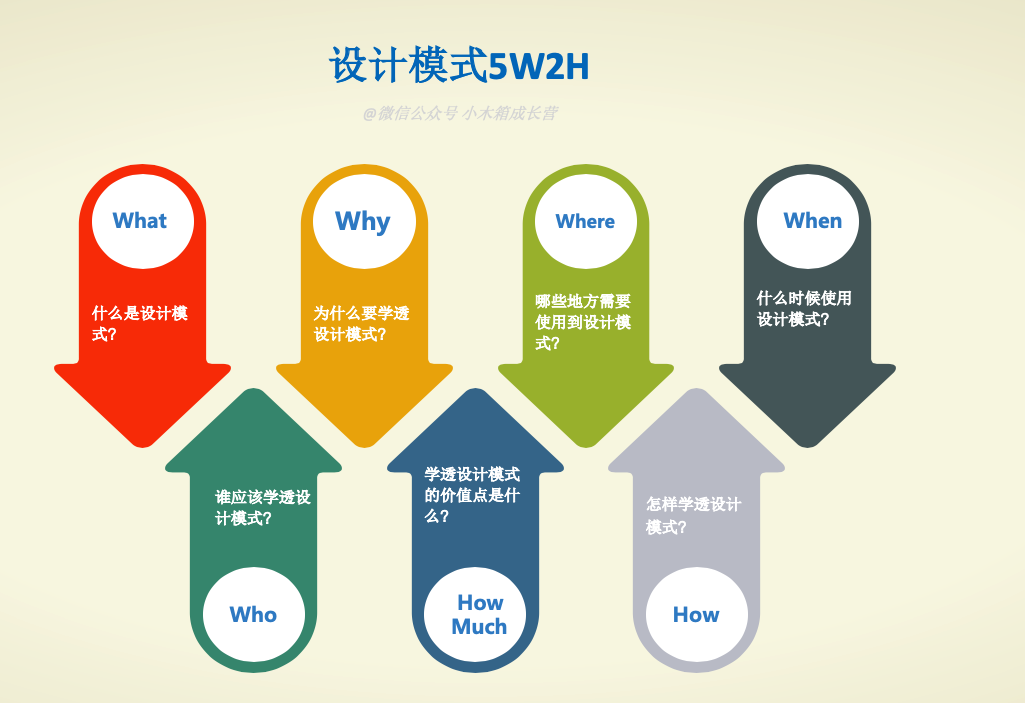 设计模式5W2H

@微信公众号 小木箱成长营

What

什么是设计模式?

Why

为什么要学透设计模式?

Where

哪些地方需要使用到设计模式?

When

什么时候使用设计模式?

谁应该学透设计模式?

Who

学透设计模式的价值点是什么?

How Much

怎样学透设计模式?

How